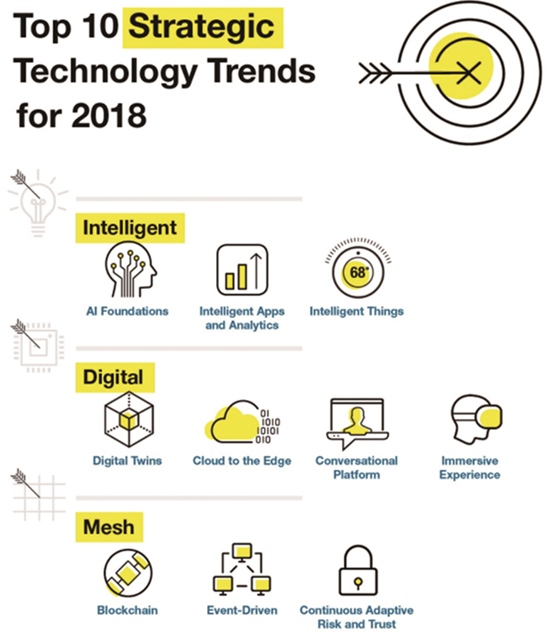 Top 10 Strategic Technology Trends for 2018

Intelligent

68°

AI Foundations

Intelligent Apps and Analytics

Intelligent Things

Digital

01
1010
10101
010

Digital Twins

Cloud to the Edge

Conversational Platform

Immersive Experience

Mesh

Blockchain

Event-Driven

Continuous Adaptive Risk and Trust